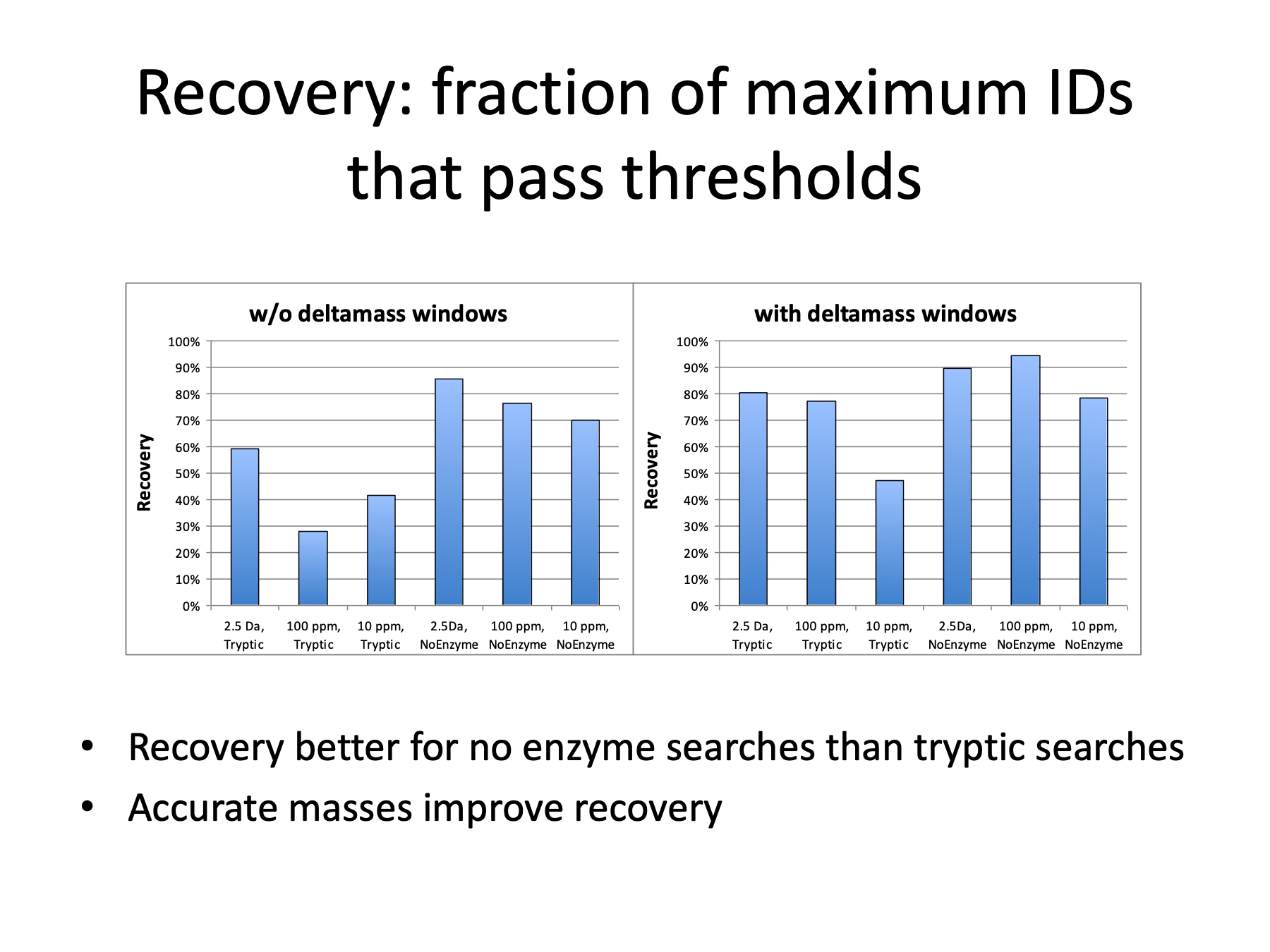 Recovery: fraction of maximum IDs that pass thresholds

w/o deltamass windows

Recovery

100%
90%
80%
70%
60%
50%
40%
30%
20%
10%
0%

2.5 Da, Tryptic
100 ppm, Tryptic
10 ppm, Tryptic
2.5Da, NoEnzyme
100 ppm, NoEnzyme
10 ppm, NoEnzyme

with deltamass windows

Recovery

100%
90%
80%
70%
60%
50%
40%
30%
20%
10%
0%

2.5 Da, Tryptic
100 ppm, Tryptic
10 ppm, Tryptic
2.5Da, NoEnzyme
100 ppm, NoEnzyme
10 ppm, NoEnzyme

• Recovery better for no enzyme searches than tryptic searches
• Accurate masses improve recovery